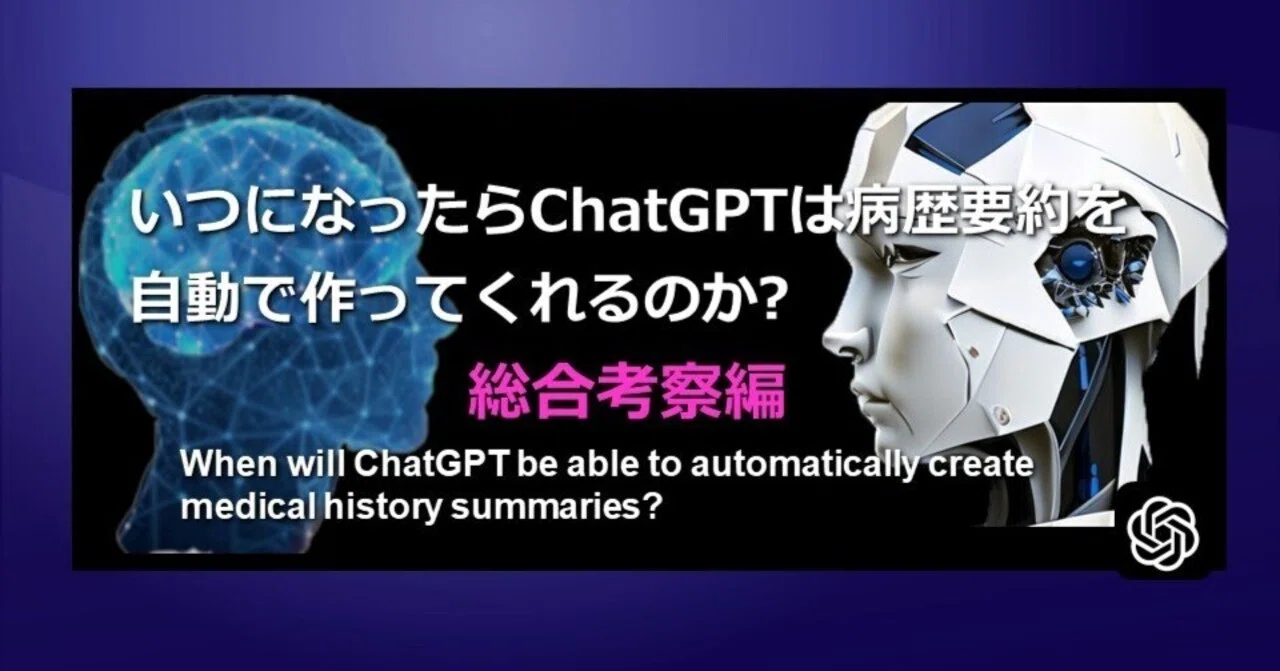 いつになったらChatGPTは病歴要約を自動で作ってくれるのか?

総合考察編

When will ChatGPT be able to automatically create medical history summaries?